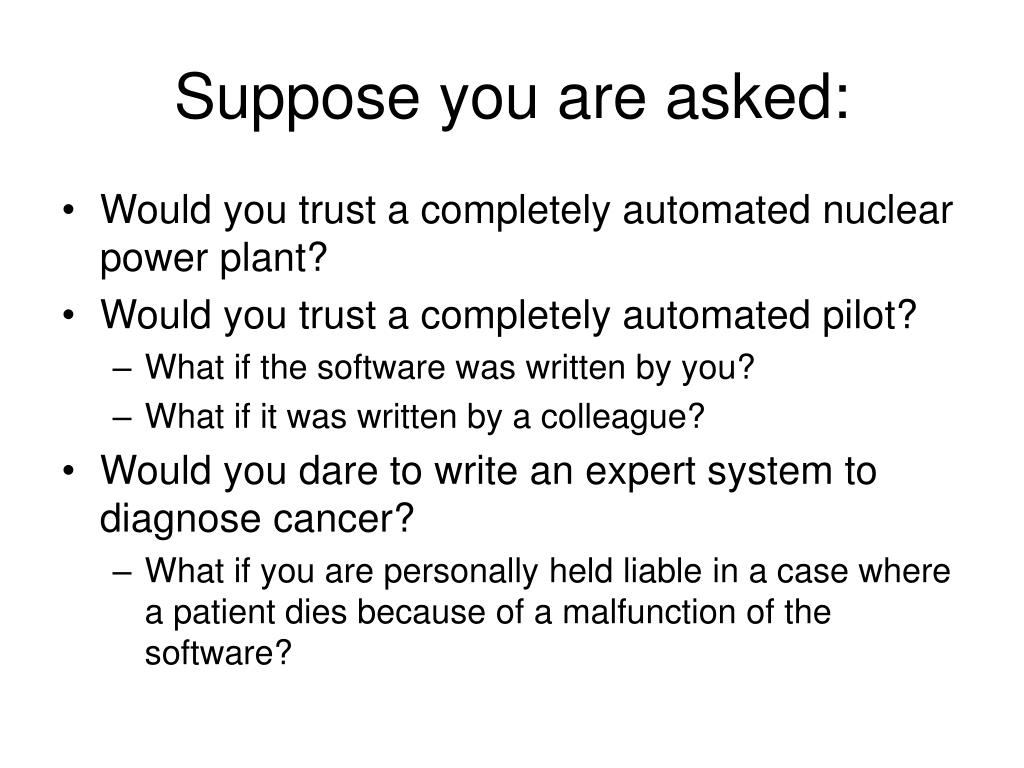 Suppose you are asked:

• Would you trust a completely automated nuclear power plant?
• Would you trust a completely automated pilot?
  – What if the software was written by you?
  – What if it was written by a colleague?
• Would you dare to write an expert system to diagnose cancer?
  – What if you are personally held liable in a case where a patient dies because of a malfunction of the software?